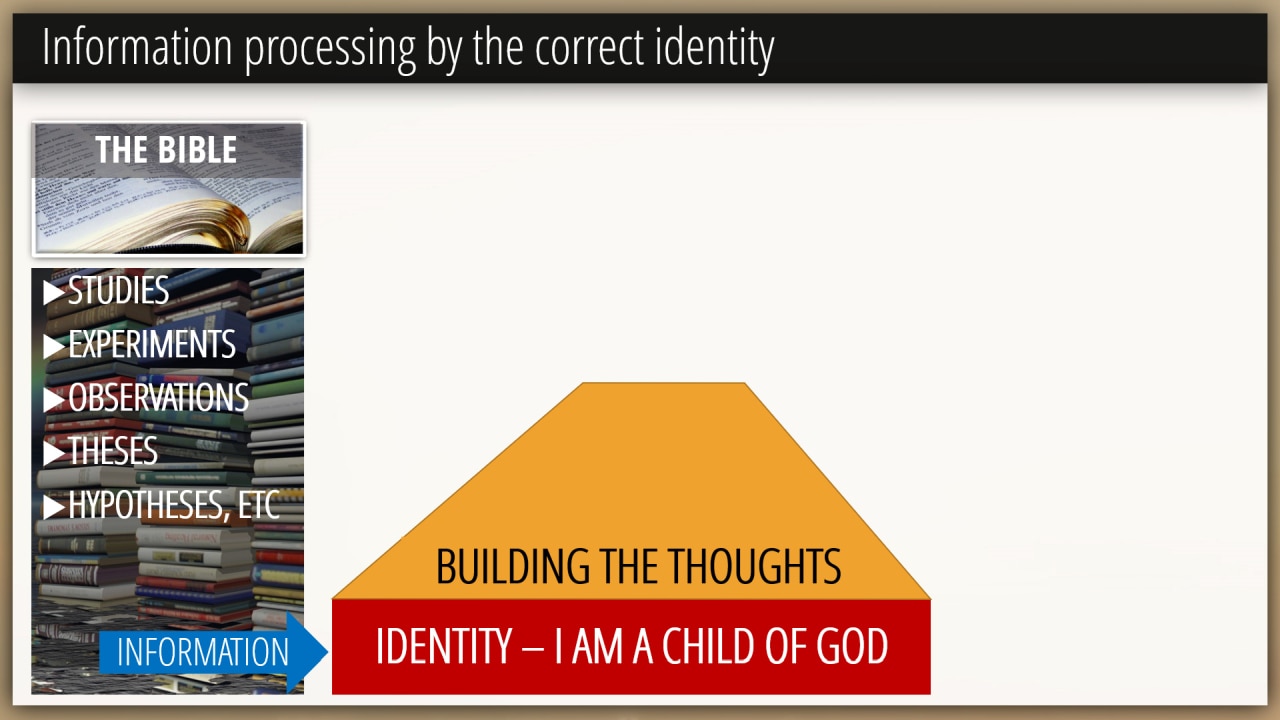 Information processing by the correct identity

THE BIBLE

▶STUDIES
▶EXPERIMENTS
▶OBSERVATIONS
▶THESES
▶HYPOTHESES, ETC

INFORMATION

BUILDING THE THOUGHTS

IDENTITY – I AM A CHILD OF GOD